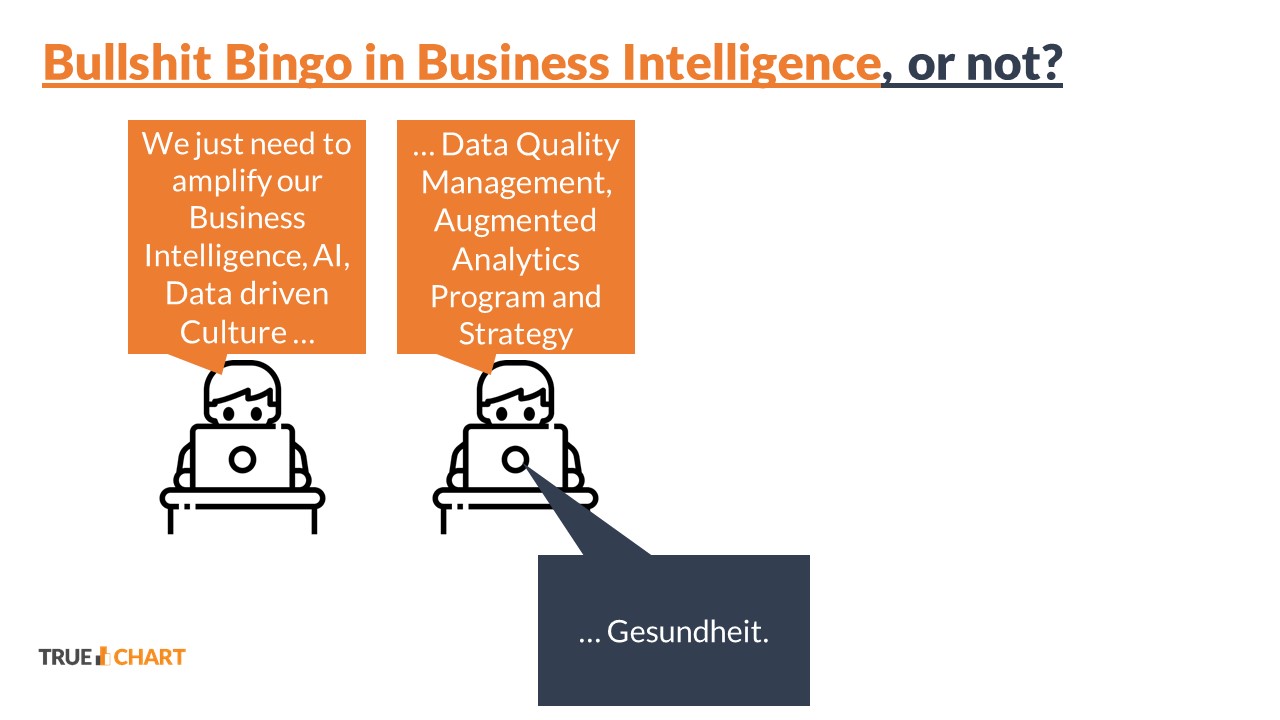 Bullshit Bingo in Business Intelligence, or not?

We just need to amplify our Business Intelligence, AI, Data driven Culture …

… Data Quality Management, Augmented Analytics Program and Strategy

… Gesundheit.

TRUE CHART